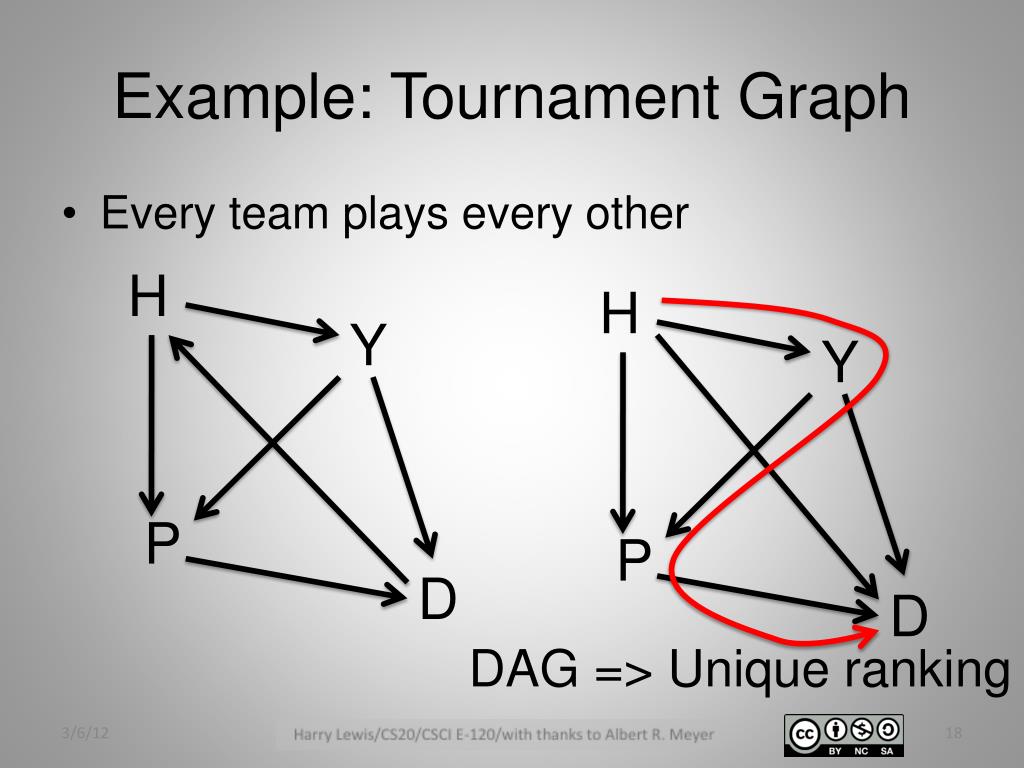 Example: Tournament Graph

• Every team plays every other

H
Y
P
D

H
Y
P
D

DAG => Unique ranking

3/6/12

Harry Lewis/CS20/CSCI E-120/with thanks to Albert R. Meyer

cc BY NC SA

18